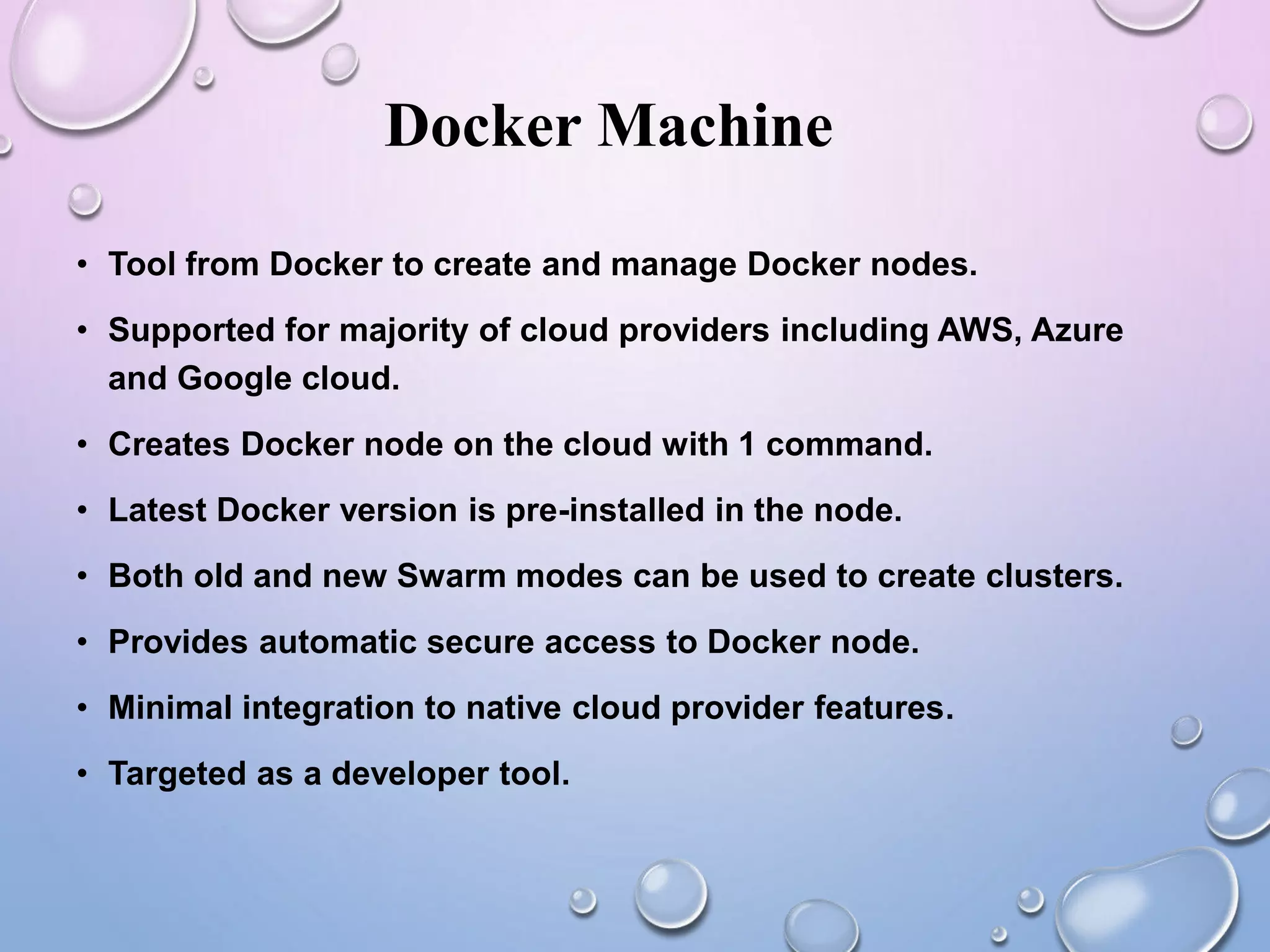 Docker Machine

• Tool from Docker to create and manage Docker nodes.
• Supported for majority of cloud providers including AWS, Azure and Google cloud.
• Creates Docker node on the cloud with 1 command.
• Latest Docker version is pre-installed in the node.
• Both old and new Swarm modes can be used to create clusters.
• Provides automatic secure access to Docker node.
• Minimal integration to native cloud provider features.
• Targeted as a developer tool.